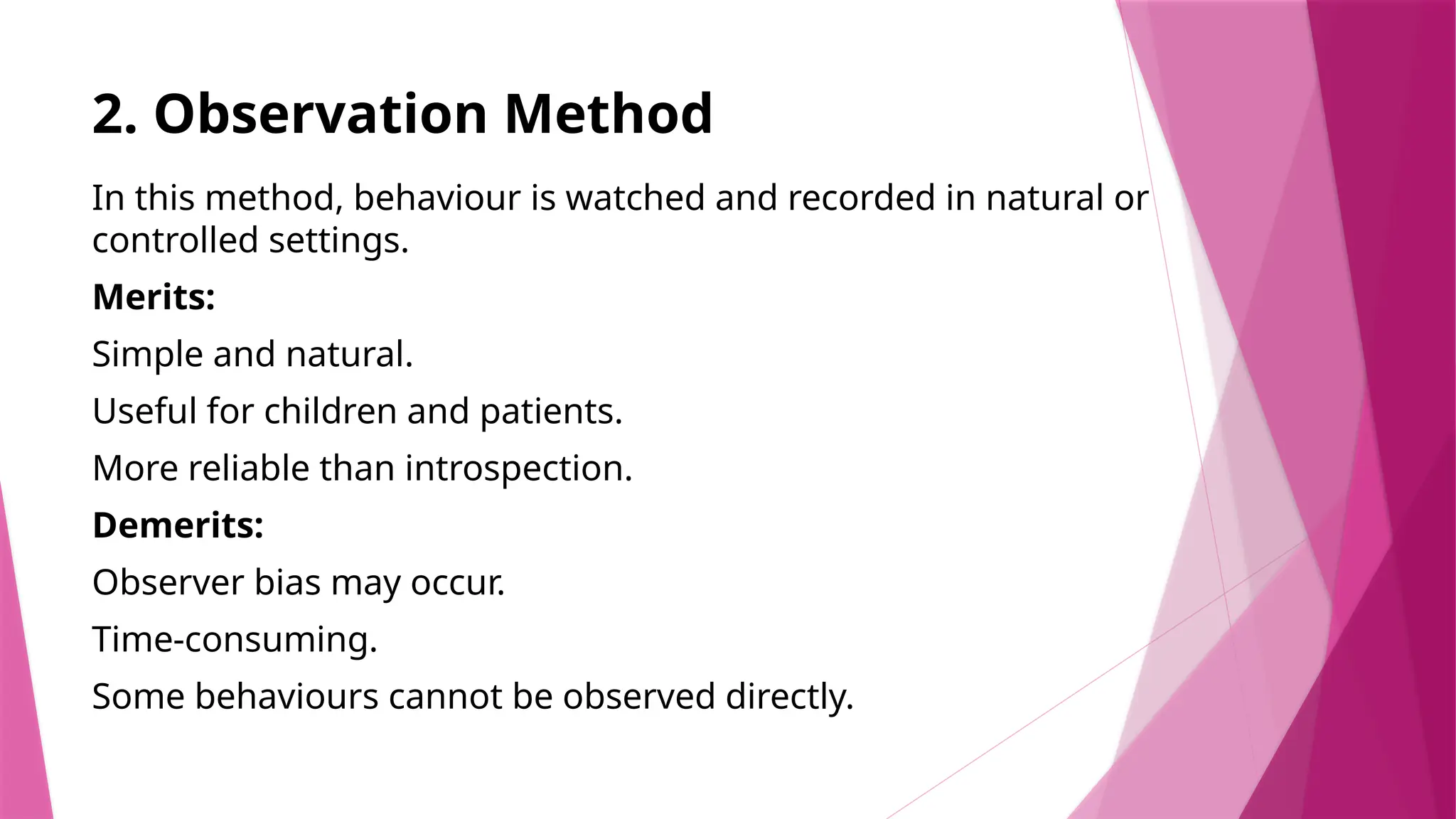 2. Observation Method

In this method, behaviour is watched and recorded in natural or controlled settings.

Merits:

Simple and natural.

Useful for children and patients.

More reliable than introspection.

Demerits:

Observer bias may occur.

Time-consuming.

Some behaviours cannot be observed directly.